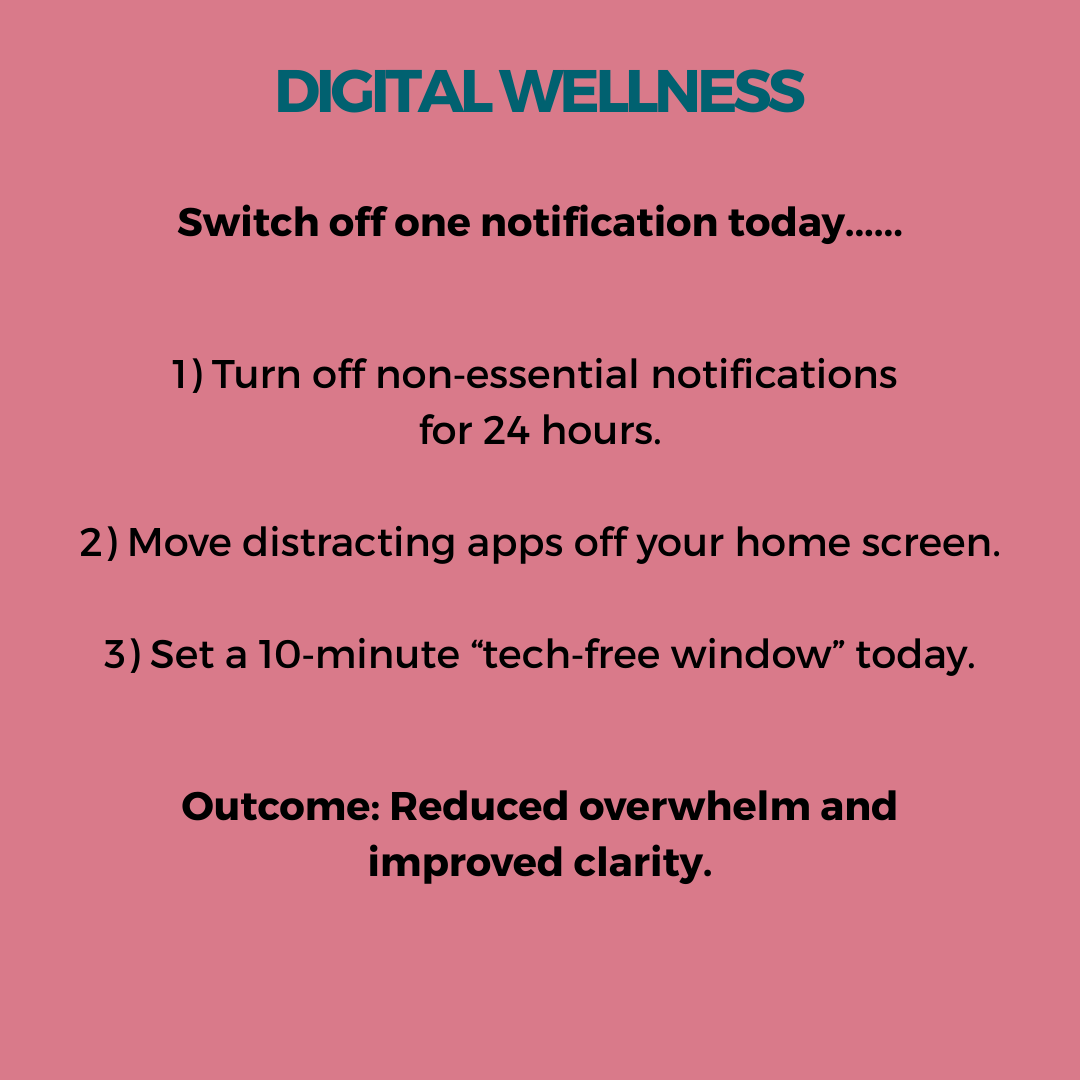 DIGITAL WELLNESS

Switch off one notification today......

1) Turn off non-essential notifications for 24 hours.

2) Move distracting apps off your home screen.

3) Set a 10-minute “tech-free window” today.

Outcome: Reduced overwhelm and improved clarity.